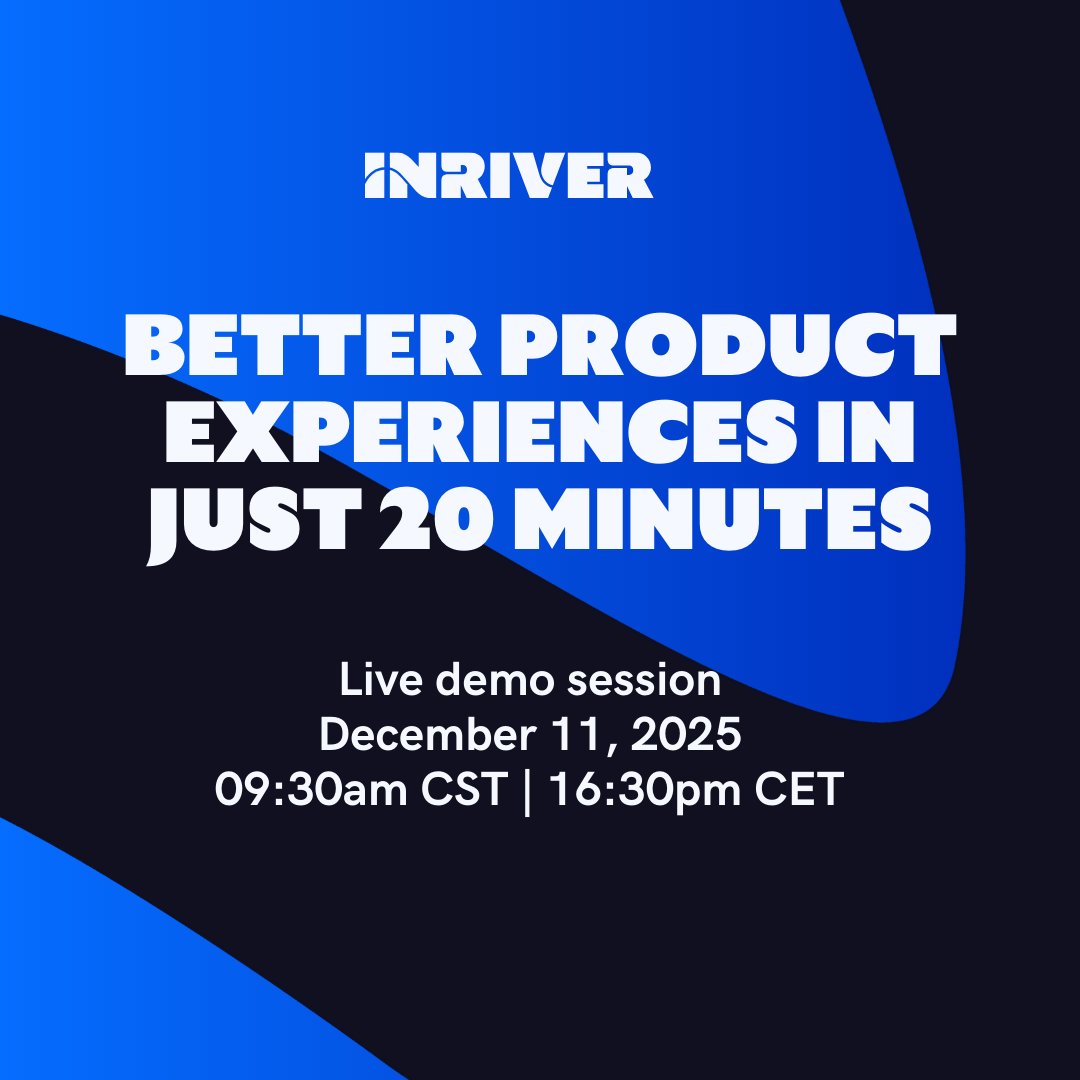 INRIVER

BETTER PRODUCT EXPERIENCES IN JUST 20 MINUTES

Live demo session
December 11, 2025
09:30am CST | 16:30pm CET